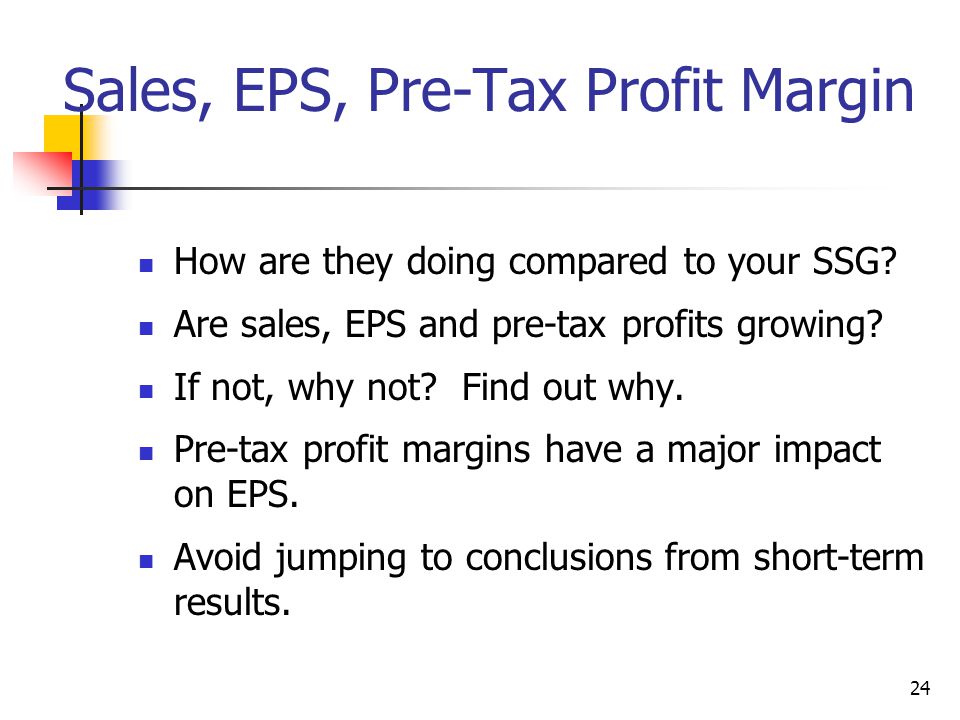 Sales, EPS, Pre-Tax Profit Margin

- How are they doing compared to your SSG?
- Are sales, EPS and pre-tax profits growing?
- If not, why not? Find out why.
- Pre-tax profit margins have a major impact on EPS.
- Avoid jumping to conclusions from short-term results.

24